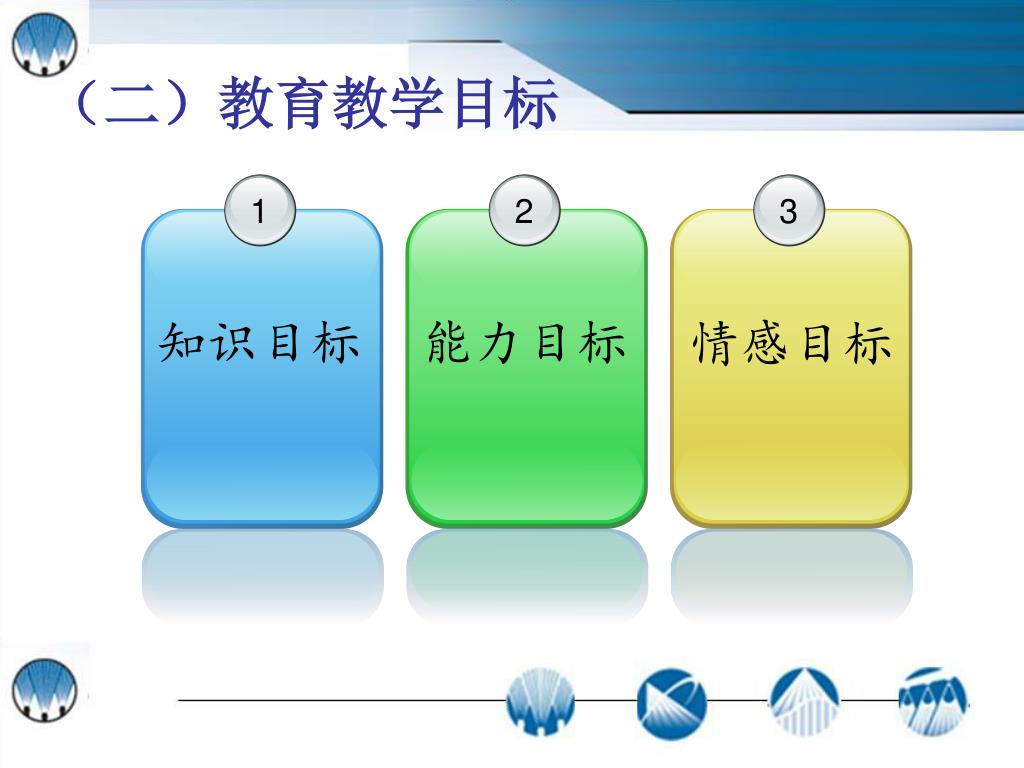 （二）教育教学目标

1
知识目标

2
能力目标

3
情感目标